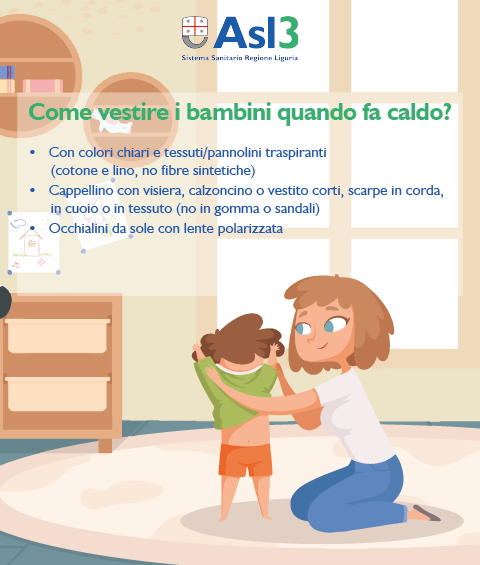 Asl3
Sistema Sanitario Regione Liguria

Come vestire i bambini quando fa caldo?

• Con colori chiari e tessuti/pannolini traspiranti (cotone e lino, no fibre sintetiche)
• Cappellino con visiera, calzoncino o vestito corti, scarpe in corda, in cuoio o in tessuto (no in gomma o sandali)
• Occhialini da sole con lente polarizzata